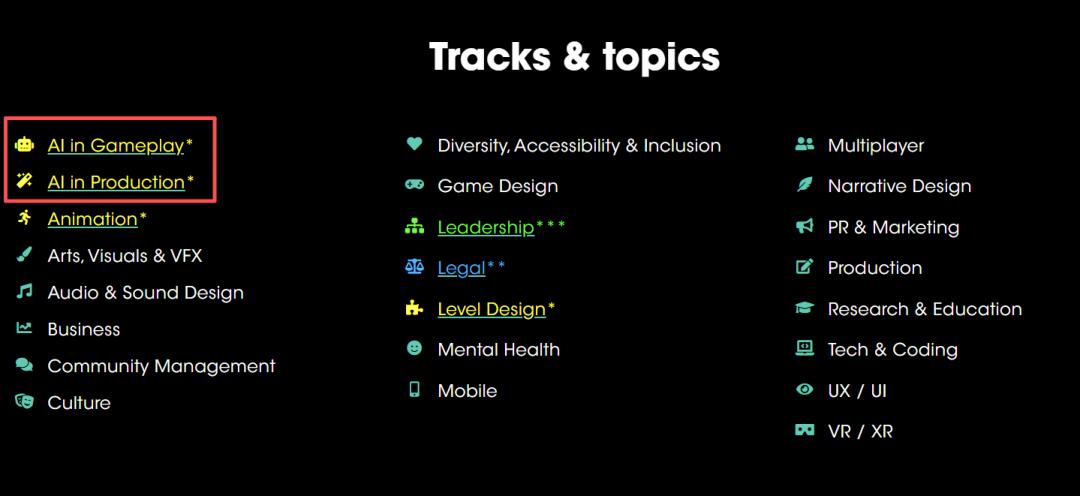 Tracks & topics

AI in Gameplay*
AI in Production*
Animation*
Arts, Visuals & VFX
Audio & Sound Design
Business
Community Management
Culture

Diversity, Accessibility & Inclusion
Game Design
Leadership***
Legal**
Level Design*
Mental Health
Mobile

Multiplayer
Narrative Design
PR & Marketing
Production
Research & Education
Tech & Coding
UX / UI
VR / XR